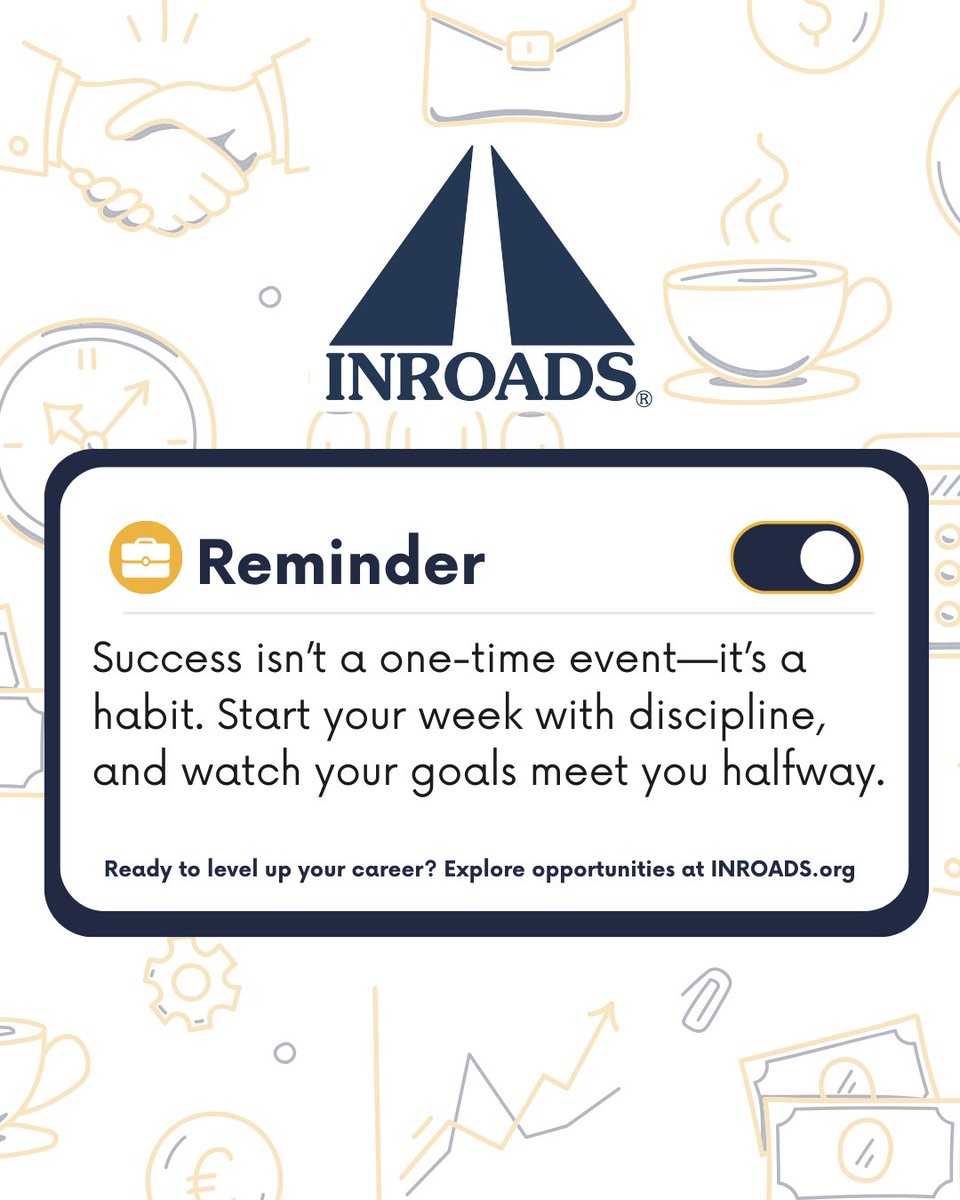 INROADS®

Reminder

Success isn't a one-time event—it's a habit. Start your week with discipline, and watch your goals meet you halfway.

Ready to level up your career? Explore opportunities at INROADS.org